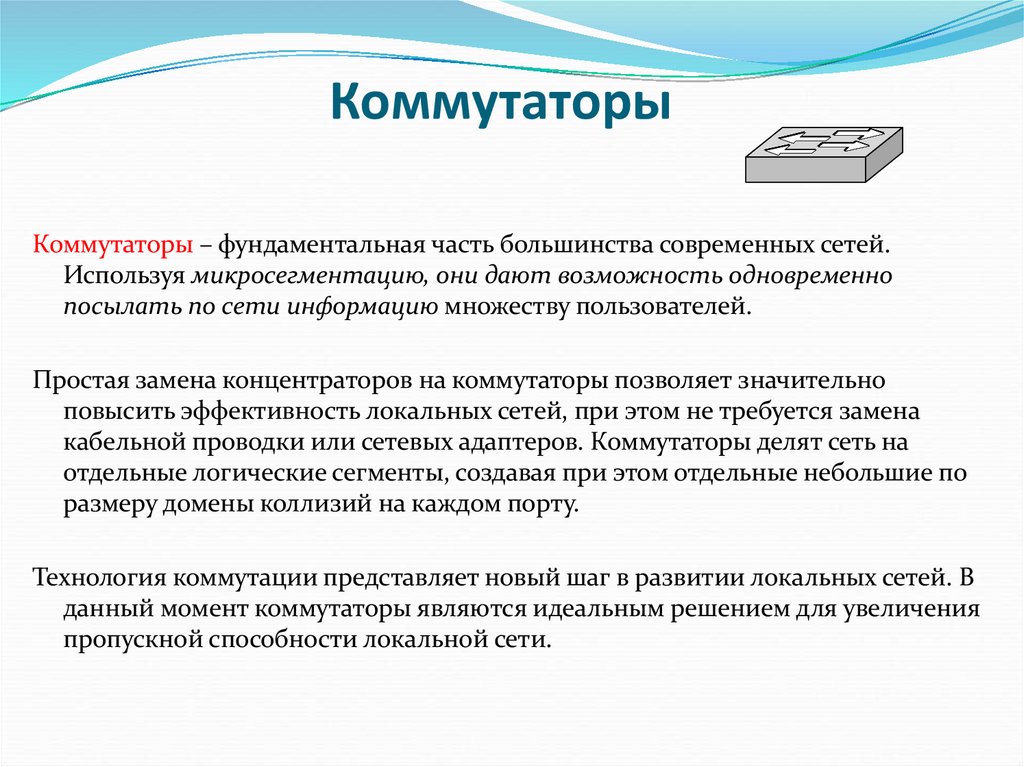 Коммутаторы

Коммутаторы – фундаментальная часть большинства современных сетей. Используя микросегментацию, они дают возможность одновременно посылать по сети информацию множеству пользователей.

Простая замена концентраторов на коммутаторы позволяет значительно повысить эффективность локальных сетей, при этом не требуется замена кабельной проводки или сетевых адаптеров. Коммутаторы делят сеть на отдельные логические сегменты, создавая при этом отдельные небольшие по размеру домены коллизий на каждом порту.

Технология коммутации представляет новый шаг в развитии локальных сетей. В данный момент коммутаторы являются идеальным решением для увеличения пропускной способности локальной сети.